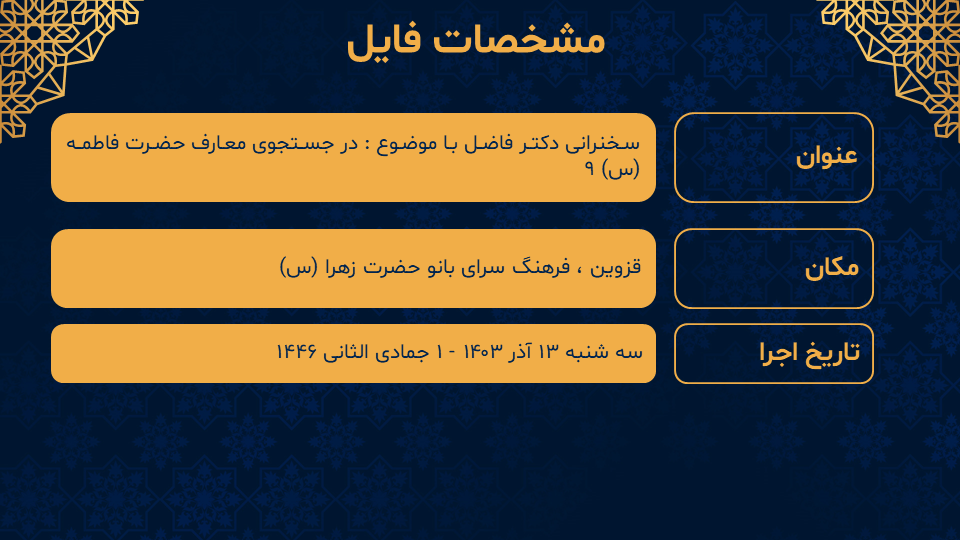 مشخصات فایل

عنوان

سخنرانی دکتر فاضل با موضوع : در جستجوی معارف حضرت فاطمه (س) ۹

مکان

قزوین ، فرهنگ سرای بانو حضرت زهرا (س)

تاریخ اجرا

سه شنبه ۱۳ آذر ۱۴۰۳ - ۱ جمادی الثانی ۱۴۴۶